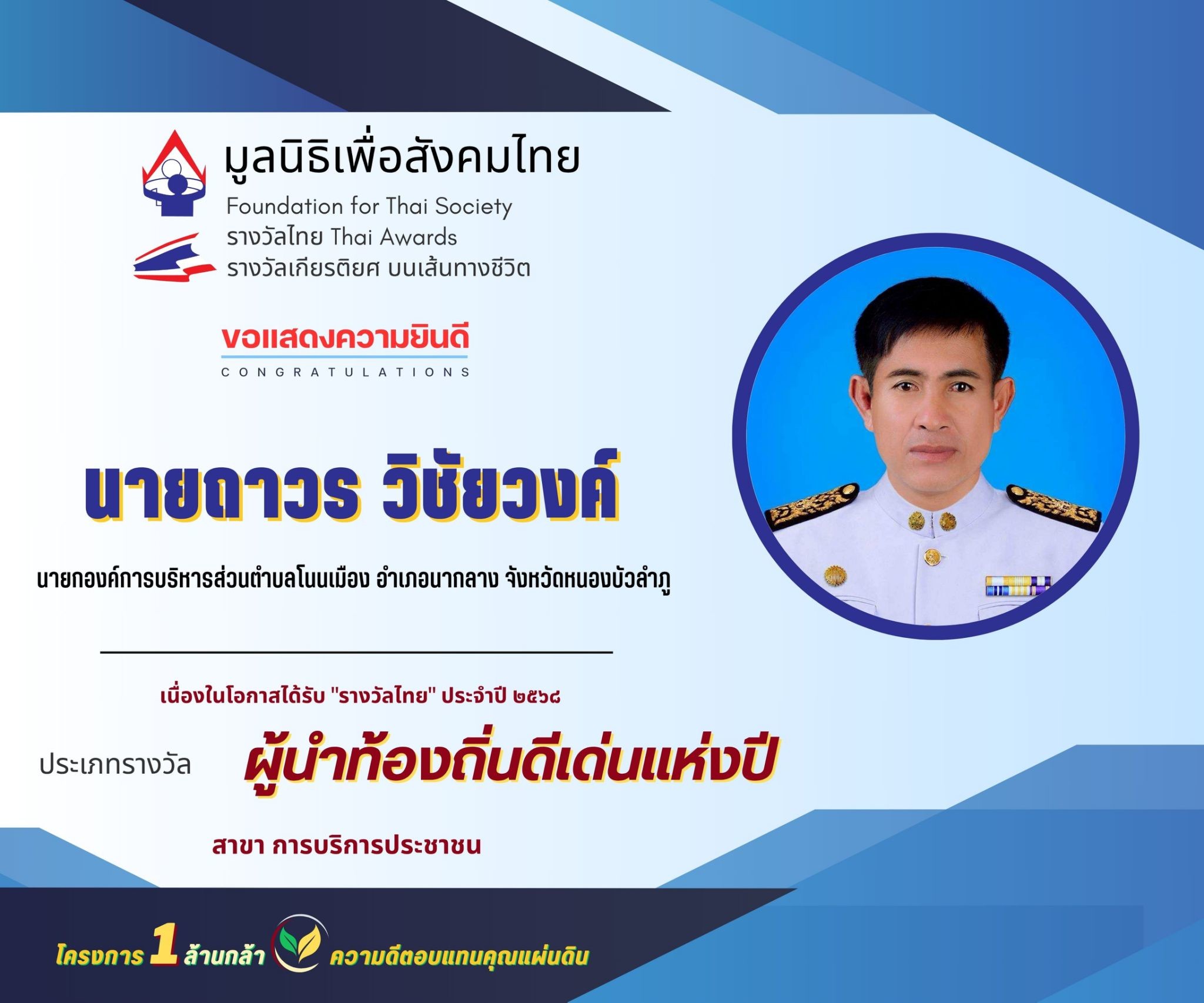 มูลนิธิเพื่อสังคมไทย
Foundation for Thai Society
รางวัลไทย Thai Awards
รางวัลเกียรติยศ บนเส้นทางชีวิต

ขอแสดงความยินดี
CONGRATULATIONS

นายถาวร วิชัยวงค์

นายกองค์การบริหารส่วนตำบลโนนเมือง อำเภอนากลาง จังหวัดหนองบัวลำภู

เนื่องในโอกาสได้รับ "รางวัลไทย" ประจำปี ๒๕๖๘

ประเภทรางวัล ผู้นำท้องถิ่นดีเด่นแห่งปี

สาขา การบริการประชาชน

โครงการ 1 ล้านกล้า ความดีตอบแทนคุณแผ่นดิน